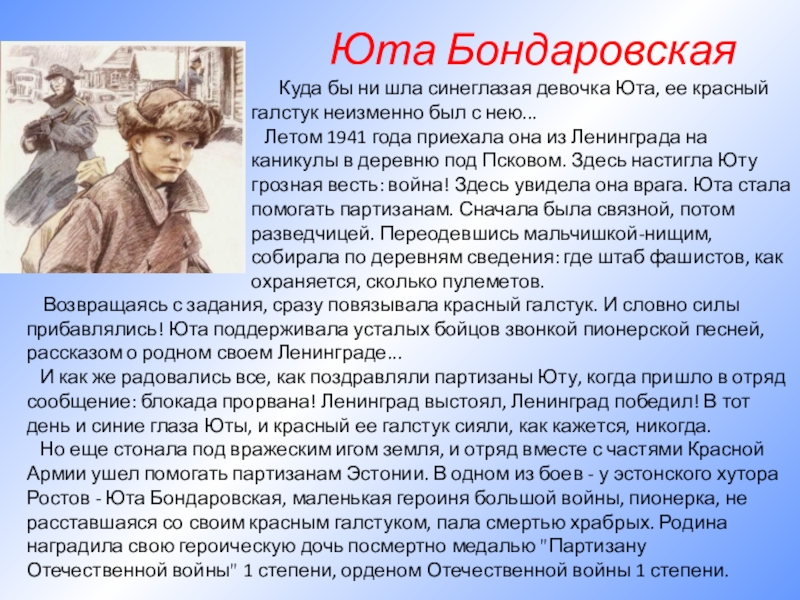 Юта Бондаровская

Куда бы ни шла синеглазая девочка Юта, ее красный галстук неизменно был с нею...

Летом 1941 года приехала она из Ленинграда на каникулы в деревню под Псковом. Здесь настигла Юту грозная весть: война! Здесь увидела она врага. Юта стала помогать партизанам. Сначала была связной, потом разведчицей. Переодевшись мальчишкой-нищим, собирала по деревням сведения: где штаб фашистов, как охраняется, сколько пулеметов.

Возвращаясь с задания, сразу повязывала красный галстук. И словно силы прибавлялись! Юта поддерживала усталых бойцов звонкой пионерской песней, рассказом о родном своем Ленинграде...

И как же радовались все, как поздравляли партизаны Юту, когда пришло в отряд сообщение: блокада прорвана! Ленинград выстоял, Ленинград победил! В тот день и синие глаза Юты, и красный ее галстук сияли, как кажется, никогда.

Но еще стонала под вражеским игом земля, и отряд вместе с частями Красной Армии ушел помогать партизанам Эстонии. В одном из боев - у эстонского хутора Ростов - Юта Бондаровская, маленькая героиня большой войны, пионерка, не расставшаяся со своим красным галстуком, пала смертью храбрых. Родина наградила свою героическую дочь посмертно медалью "Партизану Отечественной войны" 1 степени, орденом Отечественной войны 1 степени.